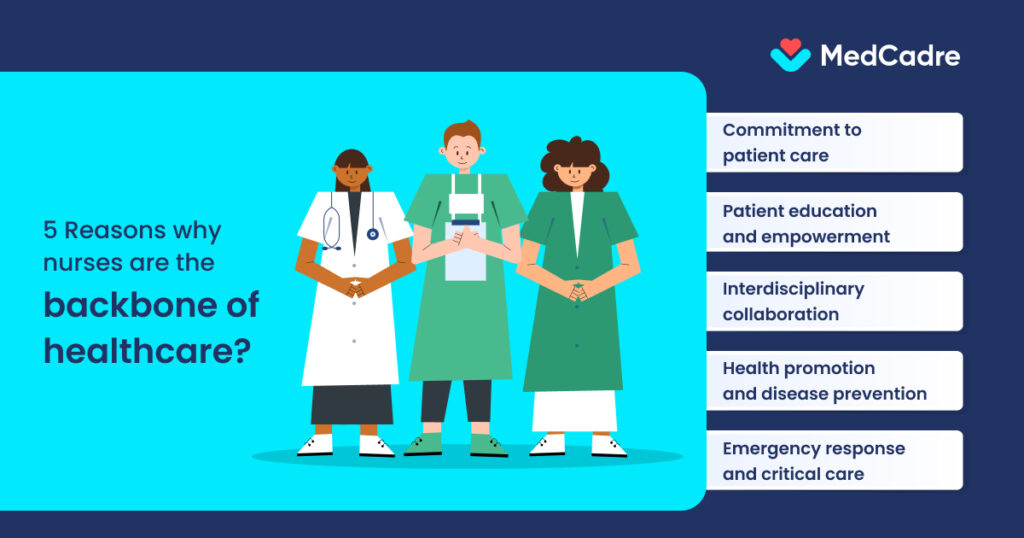 MedCadre

5 Reasons why nurses are the backbone of healthcare?

Commitment to patient care

Patient education and empowerment

Interdisciplinary collaboration

Health promotion and disease prevention

Emergency response and critical care